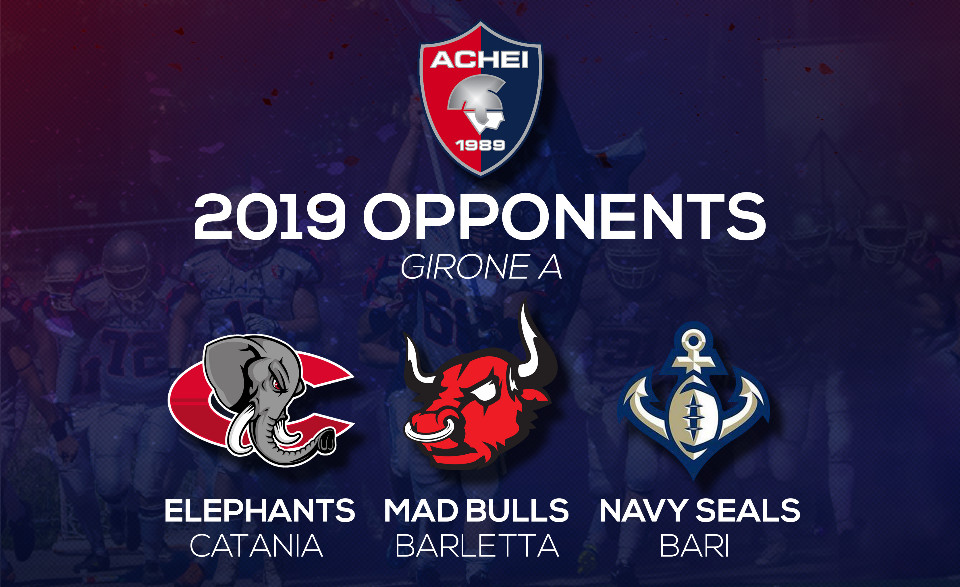 ACHEI
1989

2019 OPPONENTS
GIRONE A

ELEPHANTS
CATANIA

MAD BULLS
BARLETTA

NAVY SEALS
BARI